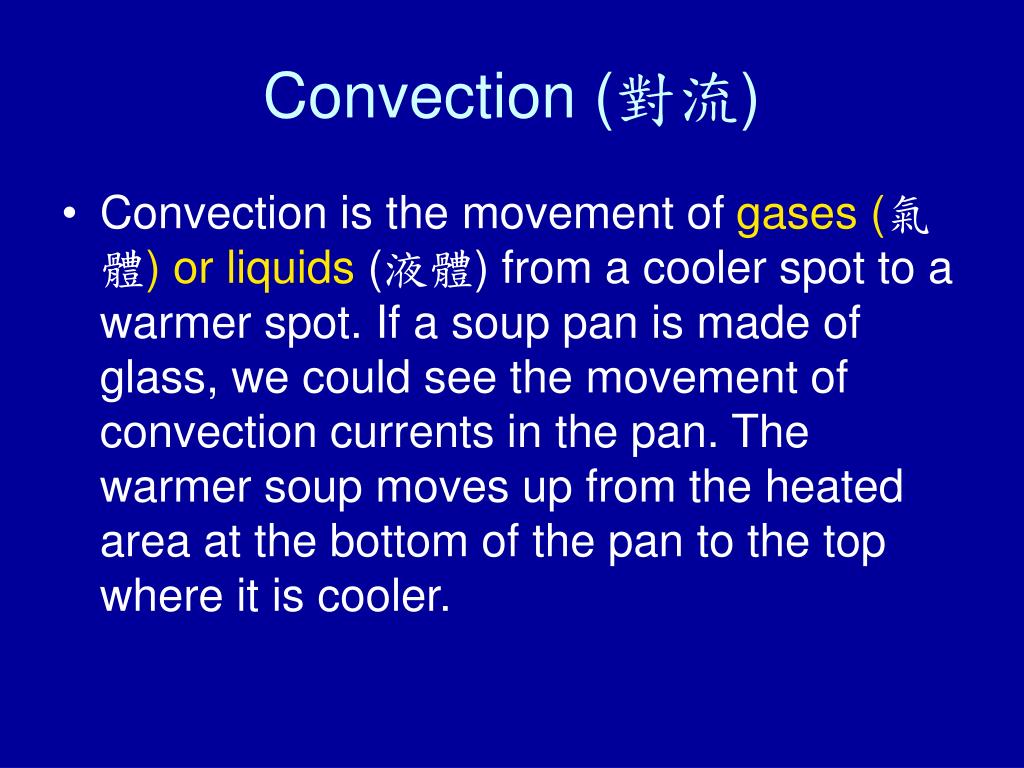 Convection (對流)

• Convection is the movement of gases (氣體) or liquids (液體) from a cooler spot to a warmer spot. If a soup pan is made of glass, we could see the movement of convection currents in the pan. The warmer soup moves up from the heated area at the bottom of the pan to the top where it is cooler.